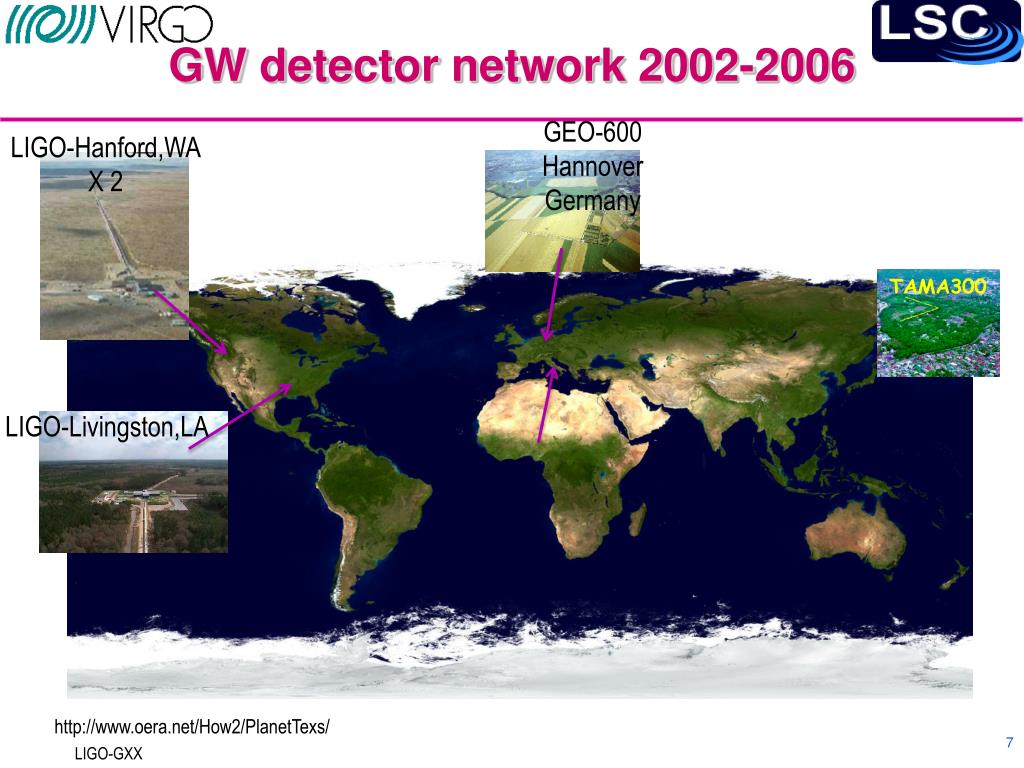 VIRGO

LSC

GW detector network 2002-2006

LIGO-Hanford,WA
X 2

GEO-600
Hannover
Germany

TAMA300

LIGO-Livingston,LA

http://www.oera.net/How2/PlanetTexs/

LIGO-GXX

7